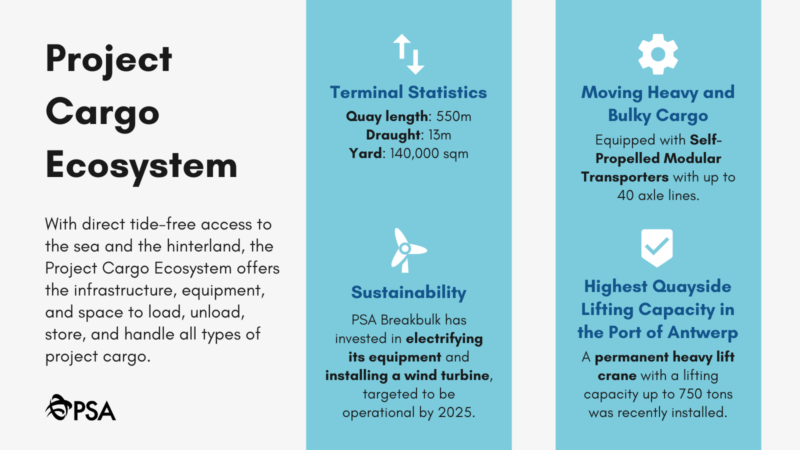 Project Cargo Ecosystem

With direct tide-free access to the sea and the hinterland, the Project Cargo Ecosystem offers the infrastructure, equipment, and space to load, unload, store, and handle all types of project cargo.

PSA

Terminal Statistics
Quay length: 550m
Draught: 13m
Yard: 140,000 sqm

Sustainability
PSA Breakbulk has invested in electrifying its equipment and installing a wind turbine, targeted to be operational by 2025.

Moving Heavy and Bulky Cargo
Equipped with Self-Propelled Modular Transporters with up to 40 axle lines.

Highest Quayside Lifting Capacity in the Port of Antwerp
A permanent heavy lift crane with a lifting capacity up to 750 tons was recently installed.